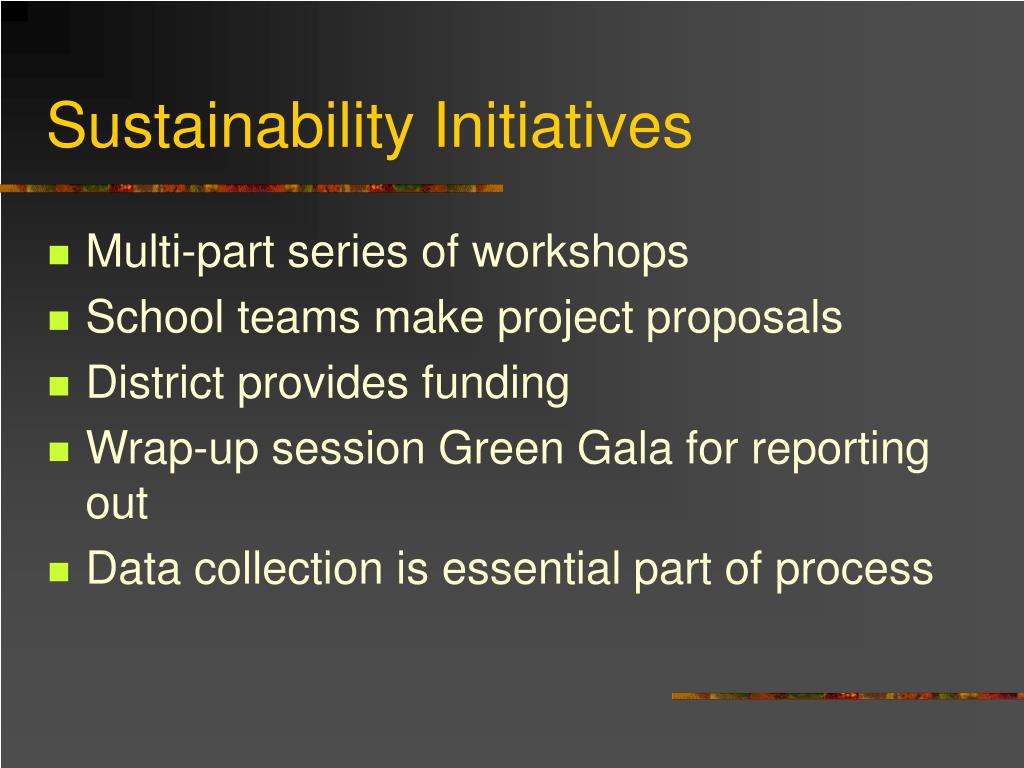 Sustainability Initiatives

- Multi-part series of workshops
- School teams make project proposals
- District provides funding
- Wrap-up session Green Gala for reporting out
- Data collection is essential part of process